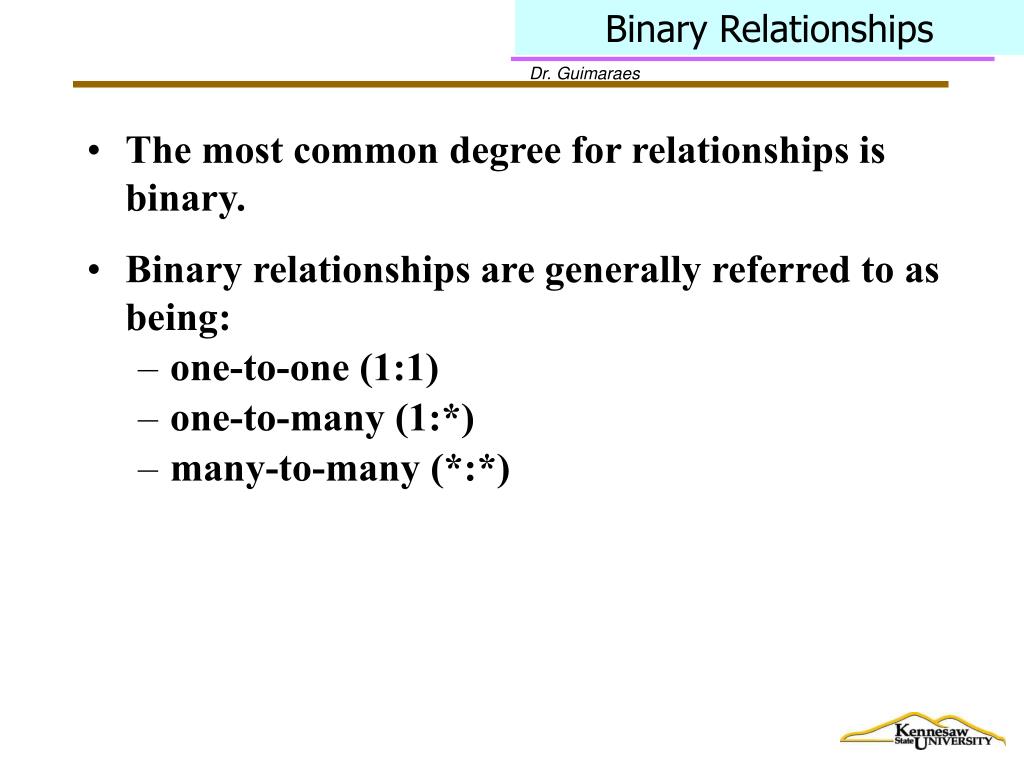 Binary Relationships

Dr. Guimaraes

• The most common degree for relationships is binary.

• Binary relationships are generally referred to as being:
– one-to-one (1:1)
– one-to-many (1:*)
– many-to-many (*:*)

Kennesaw State UNIVERSITY